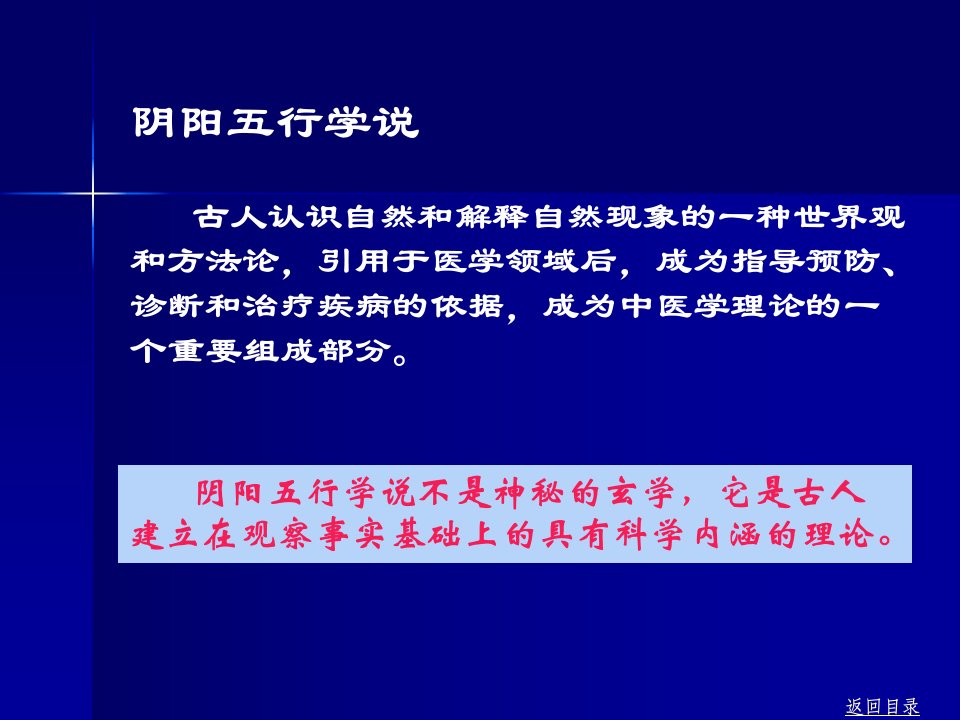 阴阳五行学说

古人认识自然和解释自然现象的一种世界观和方法论，引用于医学领域后，成为指导预防、诊断和治疗疾病的依据，成为中医学理论的一个重要组成部分。

阴阳五行学说不是神秘的玄学，它是古人建立在观察事实基础上的具有科学内涵的理论。

返回目录